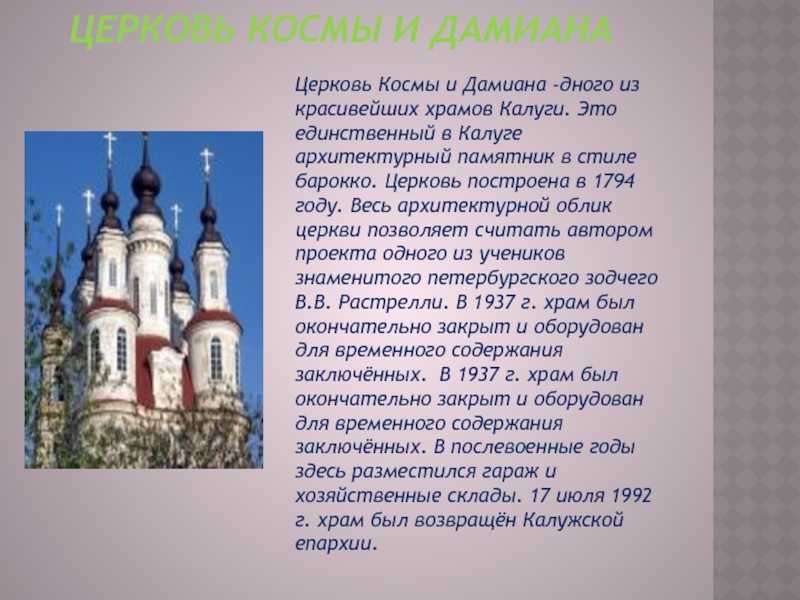 ЦЕРКОВЬ КОСМЫ И ДАМИАНА

Церковь Космы и Дамиана -дного из красивейших храмов Калуги. Это единственный в Калуге архитектурный памятник в стиле барокко. Церковь построена в 1794 году. Весь архитектурной облик церкви позволяет считать автором проекта одного из учеников знаменитого петербургского зодчего В.В. Растрелли. В 1937 г. храм был окончательно закрыт и оборудован для временного содержания заключённых. В 1937 г. храм был окончательно закрыт и оборудован для временного содержания заключённых. В послевоенные годы здесь разместился гараж и хозяйственные склады. 17 июля 1992 г. храм был возвращён Калужской епархии.